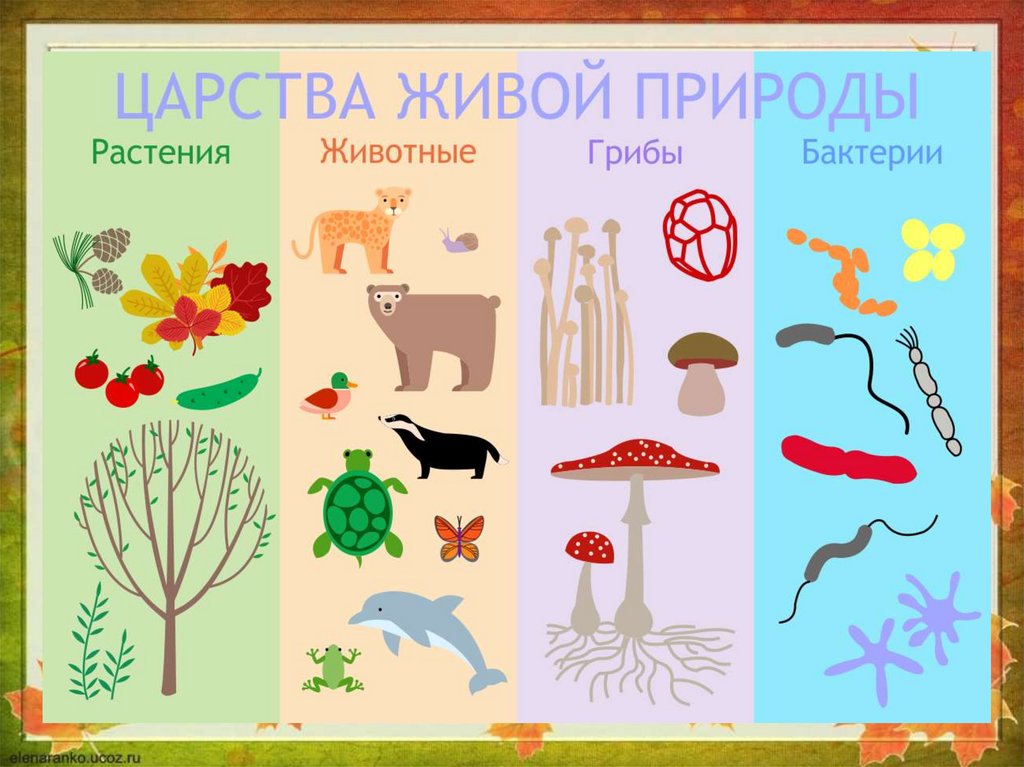 ЦАРСТВА ЖИВОЙ ПРИРОДЫ

Растения

Животные

Грибы

Бактерии

elenaranko.ucoz.ru